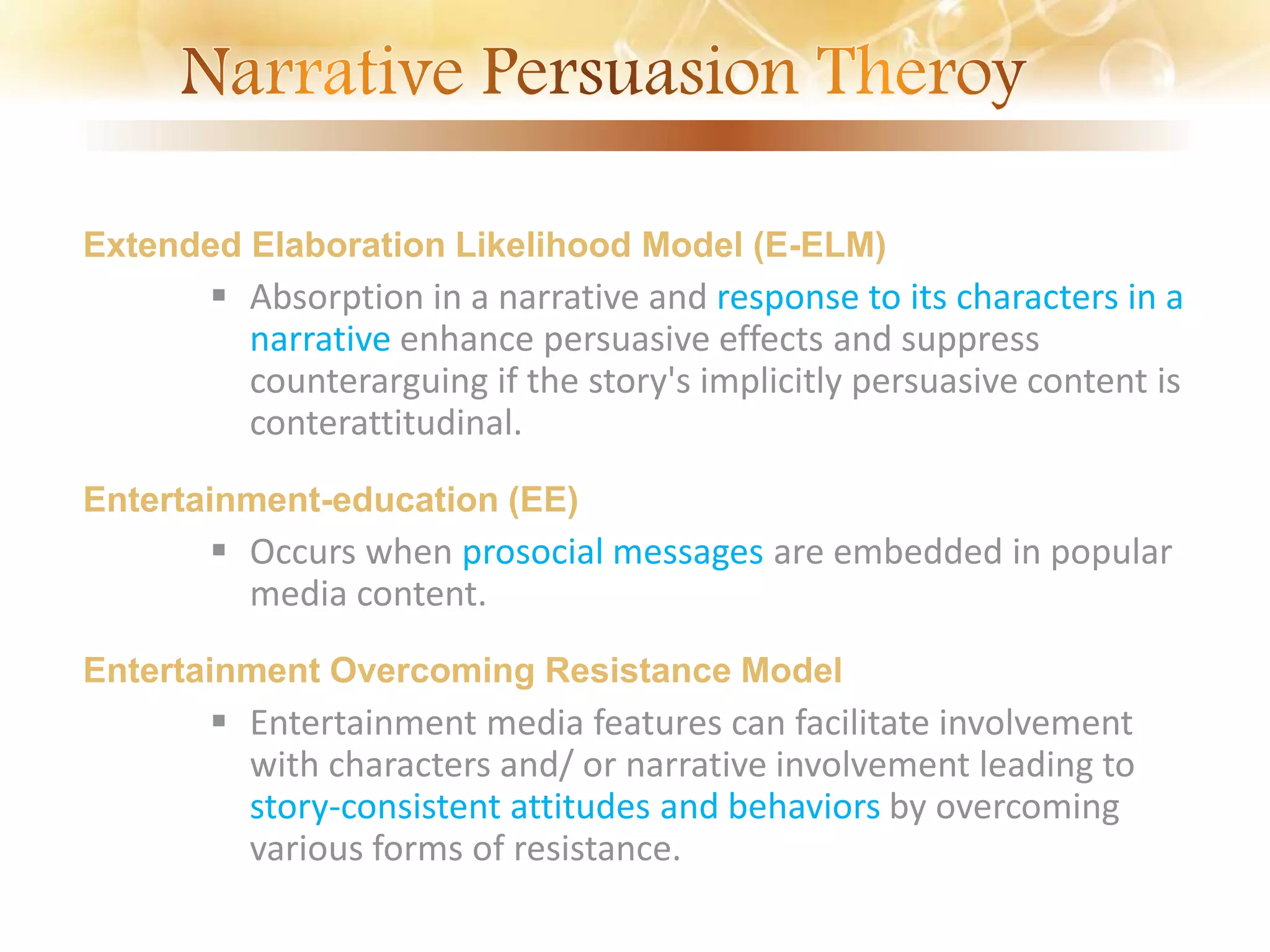 Narrative Persuasion Theroy

Extended Elaboration Likelihood Model (E-ELM)

▪ Absorption in a narrative and response to its characters in a narrative enhance persuasive effects and suppress counterarguing if the story's implicitly persuasive content is conterattitudinal.

Entertainment-education (EE)

▪ Occurs when prosocial messages are embedded in popular media content.

Entertainment Overcoming Resistance Model

▪ Entertainment media features can facilitate involvement with characters and/ or narrative involvement leading to story-consistent attitudes and behaviors by overcoming various forms of resistance.